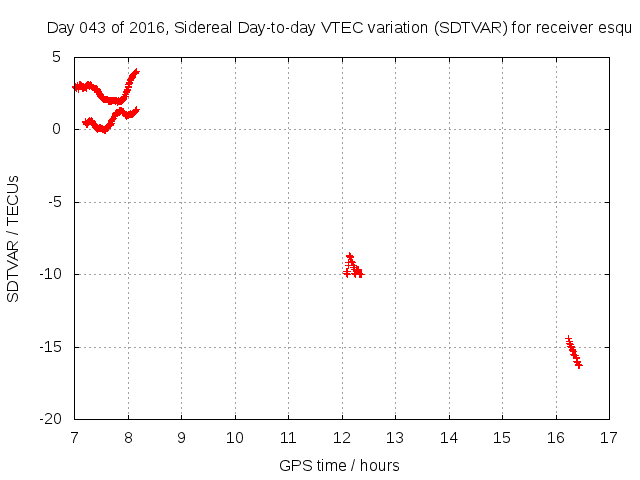 Day 043 of 2016, Sidereal Day-to-day VTEC variation (SDTVAR) for receiver esqu

SDTVAR / TECUs

5
0
-5
-10
-15
-20

7 8 9 10 11 12 13 14 15 16 17

GPS time / hours